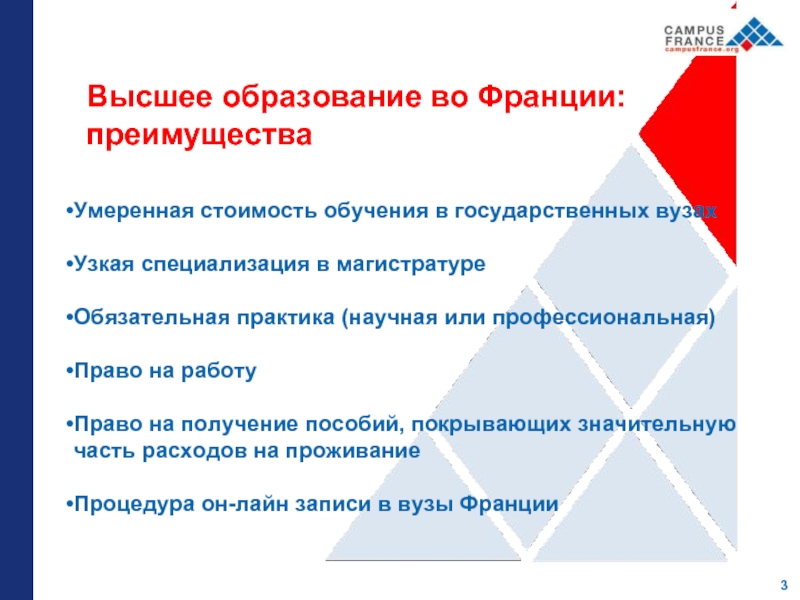 CAMPUS FRANCE
campusfrance.org

Высшее образование во Франции: преимущества

•Умеренная стоимость обучения в государственных вузах

•Узкая специализация в магистратуре

•Обязательная практика (научная или профессиональная)

•Право на работу

•Право на получение пособий, покрывающих значительную часть расходов на проживание

•Процедура он-лайн записи в вузы Франции

3